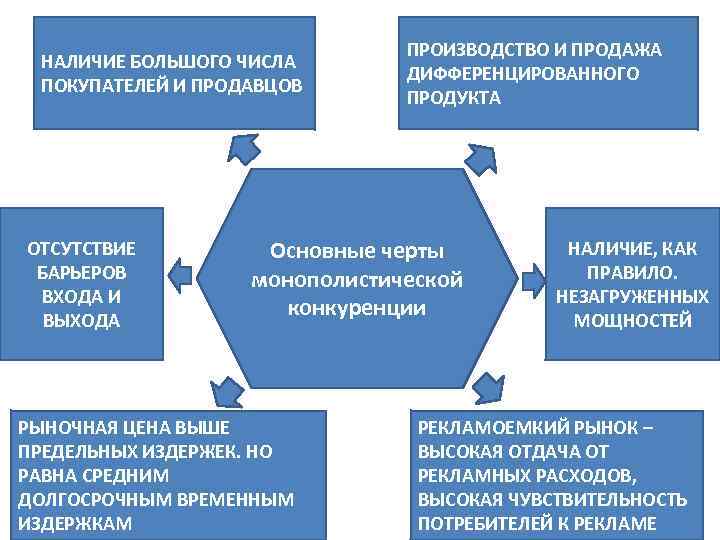 НАЛИЧИЕ БОЛЬШОГО ЧИСЛА ПОКУПАТЕЛЕЙ И ПРОДАВЦОВ

ПРОИЗВОДСТВО И ПРОДАЖА ДИФФЕРЕНЦИРОВАННОГО ПРОДУКТА

ОТСУТСТВИЕ БАРЬЕРОВ ВХОДА И ВЫХОДА

Основные черты монополистической конкуренции

НАЛИЧИЕ, КАК ПРАВИЛО. НЕЗАГРУЖЕННЫХ МОЩНОСТЕЙ

РЫНОЧНАЯ ЦЕНА ВЫШЕ ПРЕДЕЛЬНЫХ ИЗДЕРЖЕК. НО РАВНА СРЕДНИМ ДОЛГОСРОЧНЫМ ВРЕМЕННЫМ ИЗДЕРЖКАМ

РЕКЛАМОЕМКИЙ РЫНОК – ВЫСОКАЯ ОТДАЧА ОТ РЕКЛАМНЫХ РАСХОДОВ, ВЫСОКАЯ ЧУВСТВИТЕЛЬНОСТЬ ПОТРЕБИТЕЛЕЙ К РЕКЛАМЕ